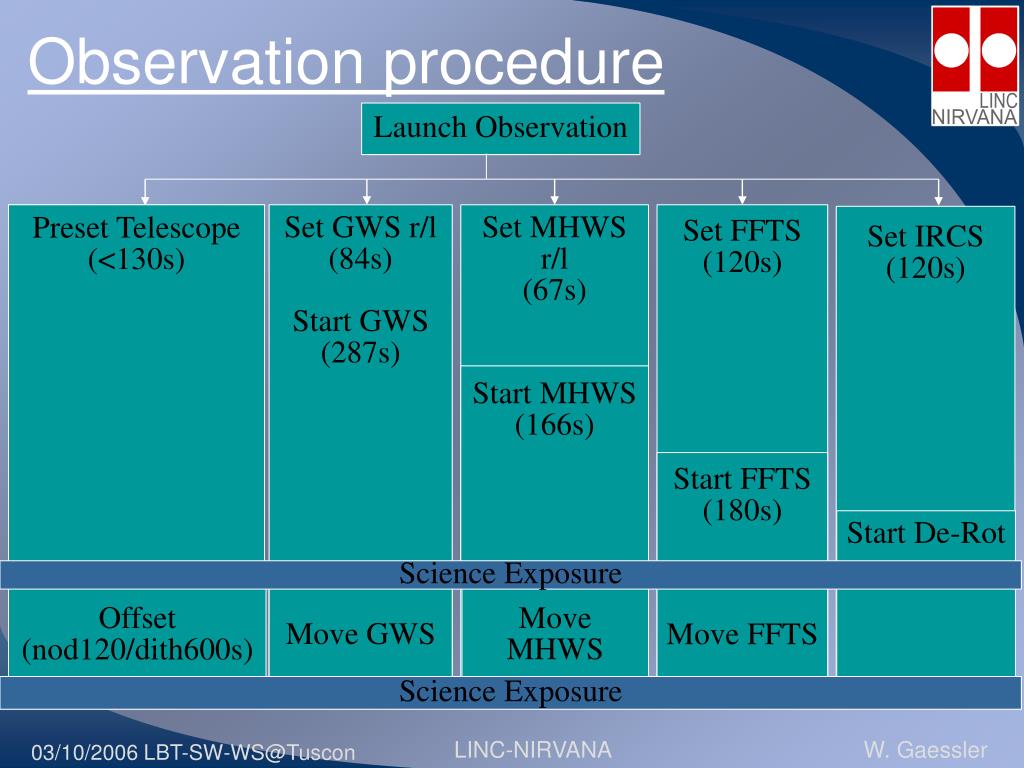 Observation procedure

LINC NIRVANA

Launch Observation

Preset Telescope (<130s)

Set GWS r/l (84s)

Start GWS (287s)

Set MHWS r/l (67s)

Start MHWS (166s)

Set FFTS (120s)

Start FFTS (180s)

Set IRCS (120s)

Start De-Rot

Science Exposure

Offset (nod120/dith600s)

Move GWS

Move MHWS

Move FFTS

Science Exposure

03/10/2006 LBT-SW-WS@Tuscon

LINC-NIRVANA

W. Gaessler